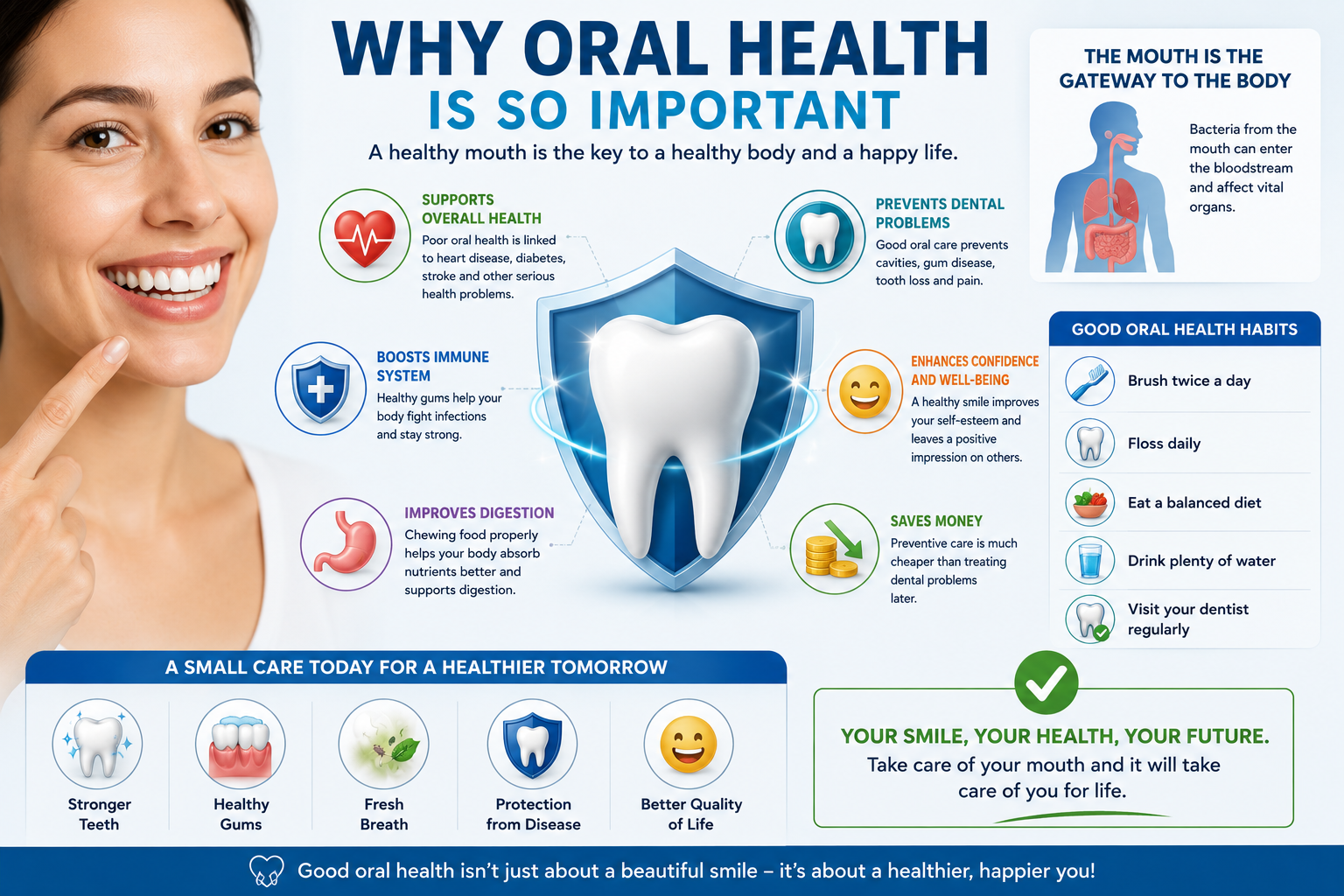 WHY ORAL HEALTH IS SO IMPORTANT

A healthy mouth is the key to a healthy body and a happy life.

SUPPORTS OVERALL HEALTH
Poor oral health is linked to heart disease, diabetes, stroke and other serious health problems.

BOOSTS IMMUNE SYSTEM
Healthy gums help your body fight infections and stay strong.

IMPROVES DIGESTION
Chewing food properly helps your body absorb nutrients better and supports digestion.

PREVENTS DENTAL PROBLEMS
Good oral care prevents cavities, gum disease, tooth loss and pain.

ENHANCES CONFIDENCE AND WELL-BEING
A healthy smile improves your self-esteem and leaves a positive impression on others.

SAVES MONEY
Preventive care is much cheaper than treating dental problems later.

THE MOUTH IS THE GATEWAY TO THE BODY
Bacteria from the mouth can enter the bloodstream and affect vital organs.

GOOD ORAL HEALTH HABITS
Brush twice a day
Floss daily
Eat a balanced diet
Drink plenty of water
Visit your dentist regularly

A SMALL CARE TODAY FOR A HEALTHIER TOMORROW
Stronger Teeth
Healthy Gums
Fresh Breath
Protection from Disease
Better Quality of Life

YOUR SMILE, YOUR HEALTH, YOUR FUTURE.
Take care of your mouth and it will take care of you for life.

Good oral health isn't just about a beautiful smile – it's about a healthier, happier you!